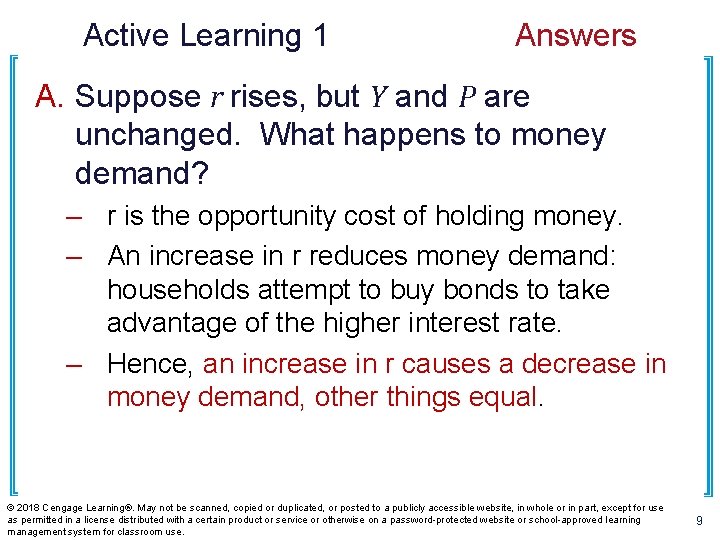 Active Learning 1 Answers

A. Suppose $r$ rises, but $Y$ and $P$ are unchanged. What happens to money demand?

– r is the opportunity cost of holding money.

– An increase in r reduces money demand: households attempt to buy bonds to take advantage of the higher interest rate.

– Hence, an increase in r causes a decrease in money demand, other things equal.

© 2018 Cengage Learning®. May not be scanned, copied or duplicated, or posted to a publicly accessible website, in whole or in part, except for use as permitted in a license distributed with a certain product or service or otherwise on a password-protected website or school-approved learning management system for classroom use.

9